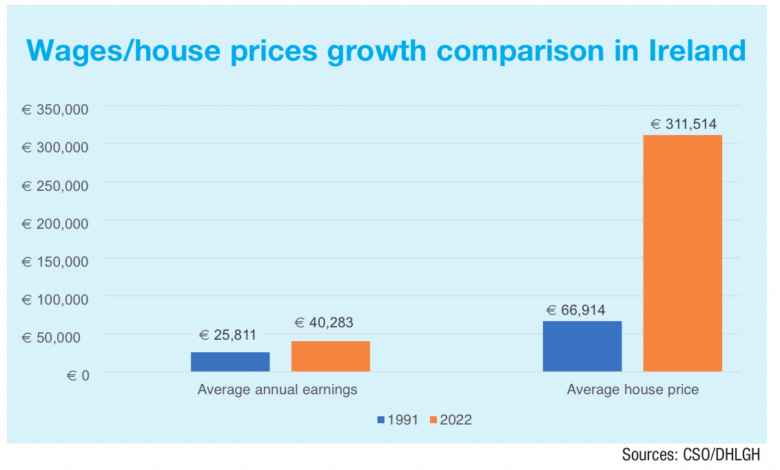 Wages/house prices growth comparison in Ireland

€ 350,000
€ 300,000
€ 250,000
€ 200,000
€ 150,000
€ 100,000
€ 50,000
€ 0

€ 25,811
€ 40,283
€ 66,914
€ 311,514

Average annual earnings
Average house price

1991 2022

Sources: CSO/DHLGH